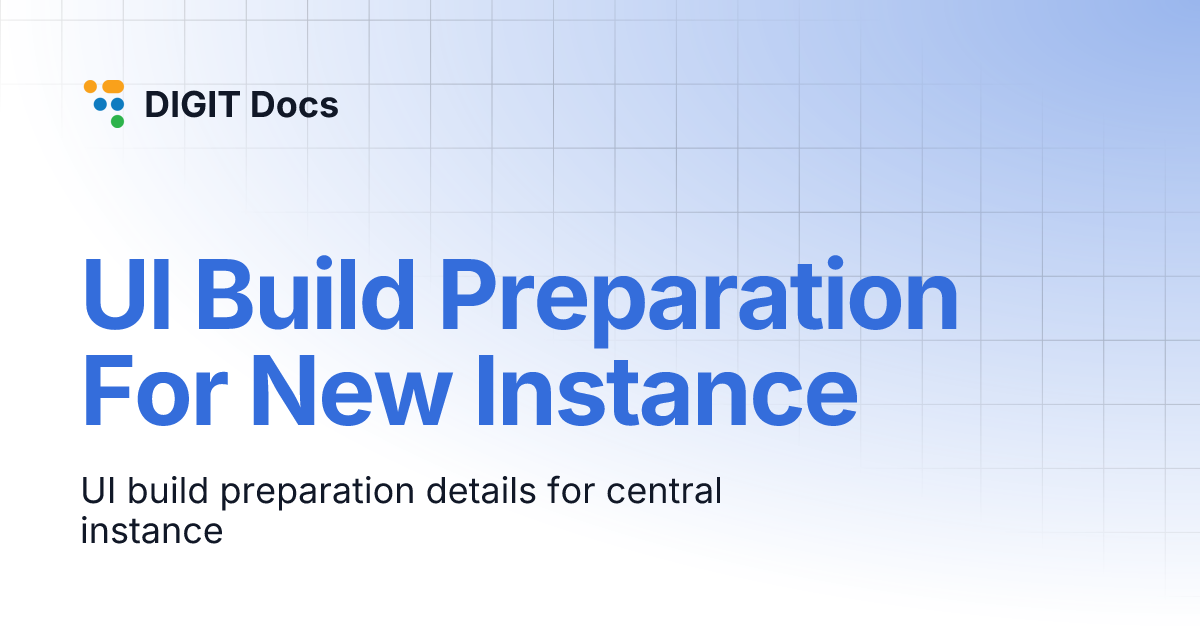 DIGIT Docs

UI Build Preparation For New Instance

UI build preparation details for central instance